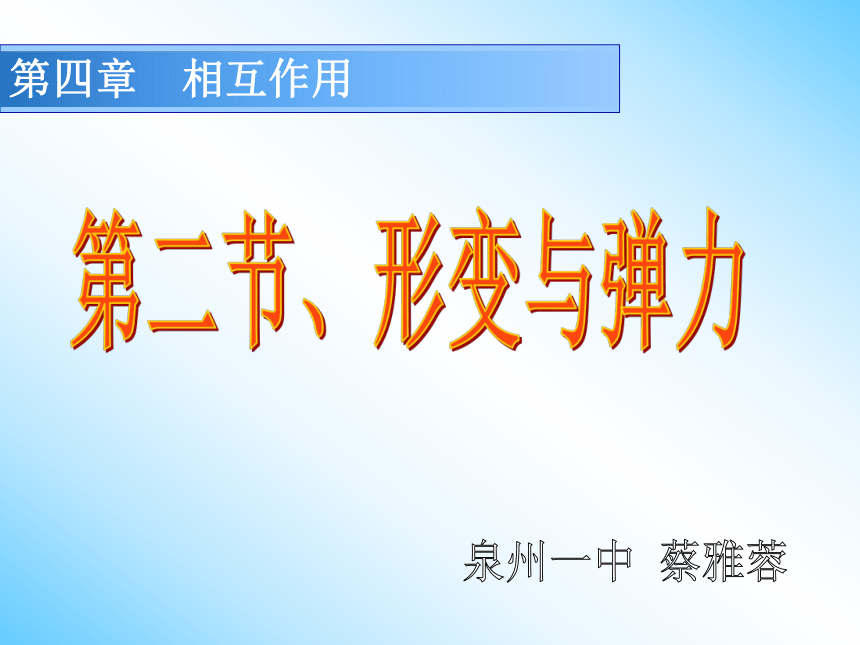 第四章　相互作用

第二节、形变与弹力

泉州一中　蔡雅蓉